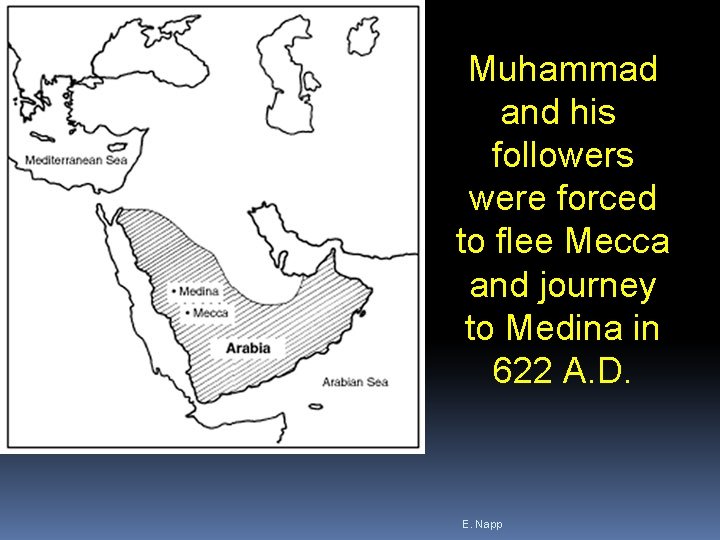 Mediterranean Sea

• Medina

• Mecca

Arabia

Arabian Sea

Muhammad and his followers were forced to flee Mecca and journey to Medina in 622 A.D.

E. Napp